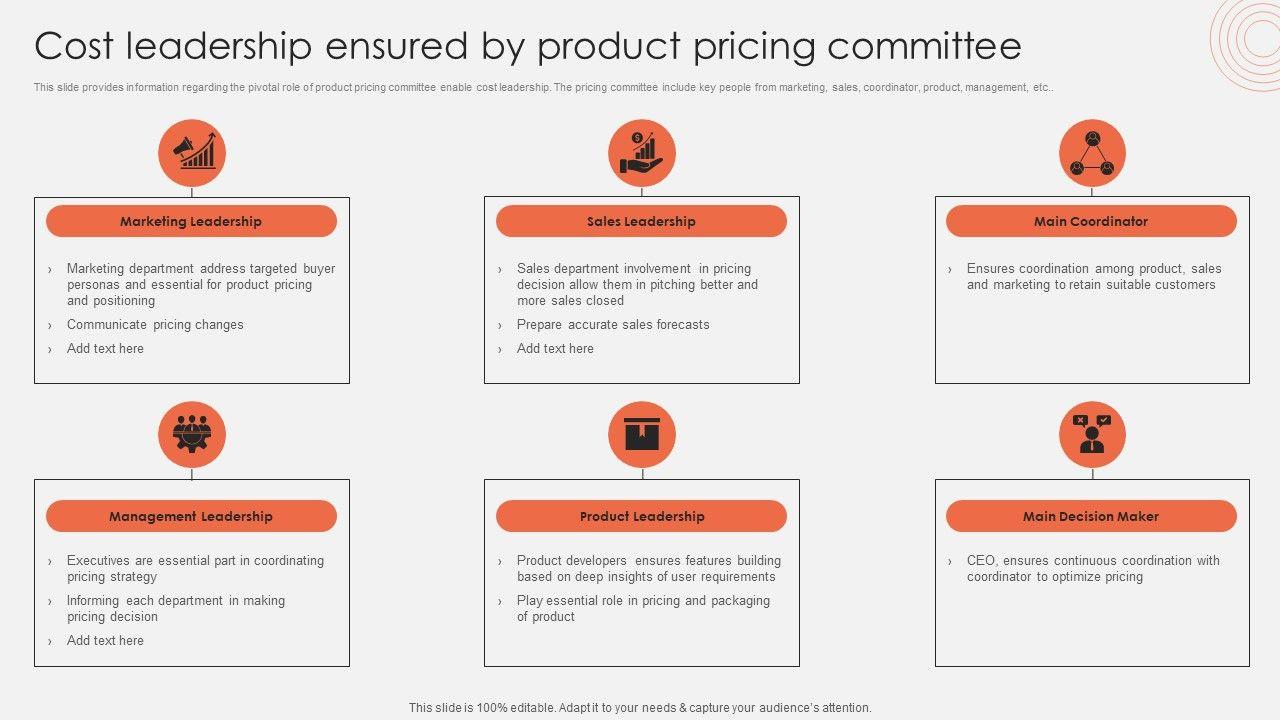 Cost leadership ensured by product pricing committee

This slide provides information regarding the pivotal role of product pricing committee enable cost leadership. The pricing committee include key people from marketing, sales, coordinator, product, management, etc..

Marketing Leadership

› Marketing department address targeted buyer personas and essential for product pricing and positioning
› Communicate pricing changes
› Add text here

Sales Leadership

› Sales department involvement in pricing decision allow them in pitching better and more sales closed
› Prepare accurate sales forecasts
› Add text here

Main Coordinator

› Ensures coordination among product, sales and marketing to retain suitable customers

Management Leadership

› Executives are essential part in coordinating pricing strategy
› Informing each department in making pricing decision
› Add text here

Product Leadership

› Product developers ensures features building based on deep insights of user requirements
› Play essential role in pricing and packaging of product

Main Decision Maker

› CEO, ensures continuous coordination with coordinator to optimize pricing

This slide is 100% editable. Adapt it to your needs & capture your audience's attention.